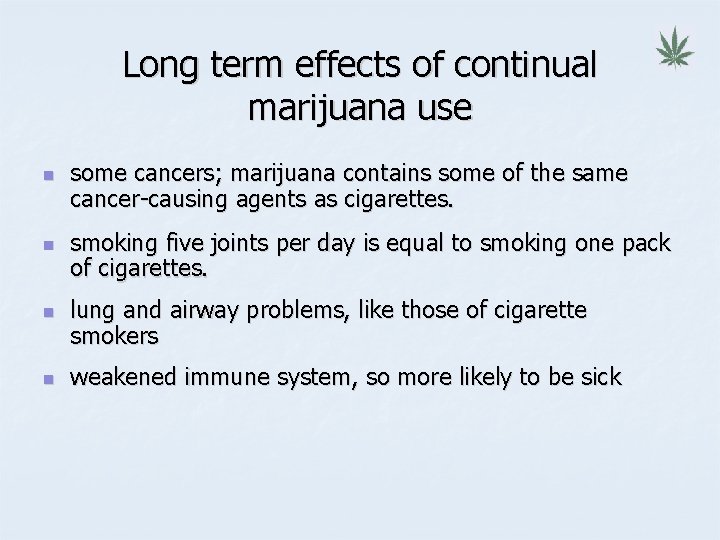 Long term effects of continual marijuana use

- some cancers; marijuana contains some of the same cancer-causing agents as cigarettes.
- smoking five joints per day is equal to smoking one pack of cigarettes.
- lung and airway problems, like those of cigarette smokers
- weakened immune system, so more likely to be sick